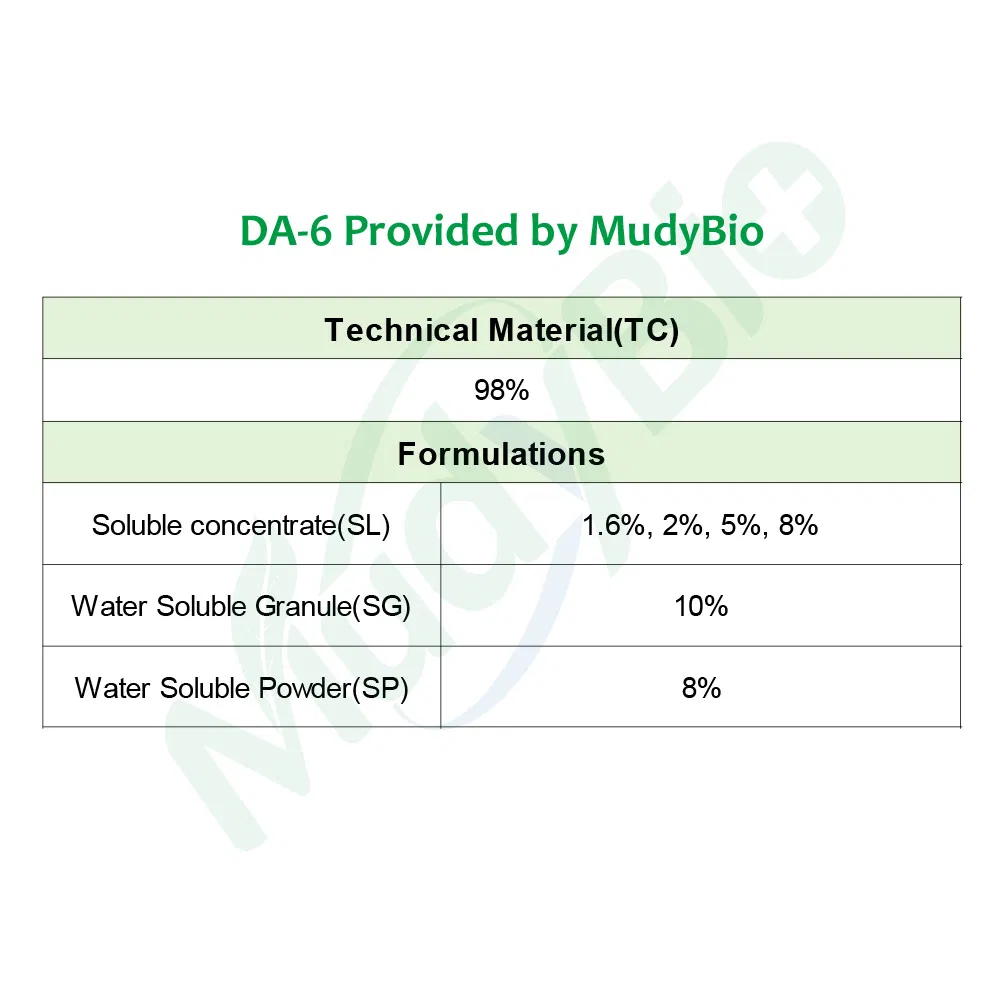 DA-6 Provided by MudyBio

| Technical Material(TC) | |
|---|---|
| 98% | |
| Formulations | |
| Soluble concentrate(SL) | 1.6%, 2%, 5%, 8% |
| Water Soluble Granule(SG) | 10% |
| Water Soluble Powder(SP) | 8% |

MudyBio